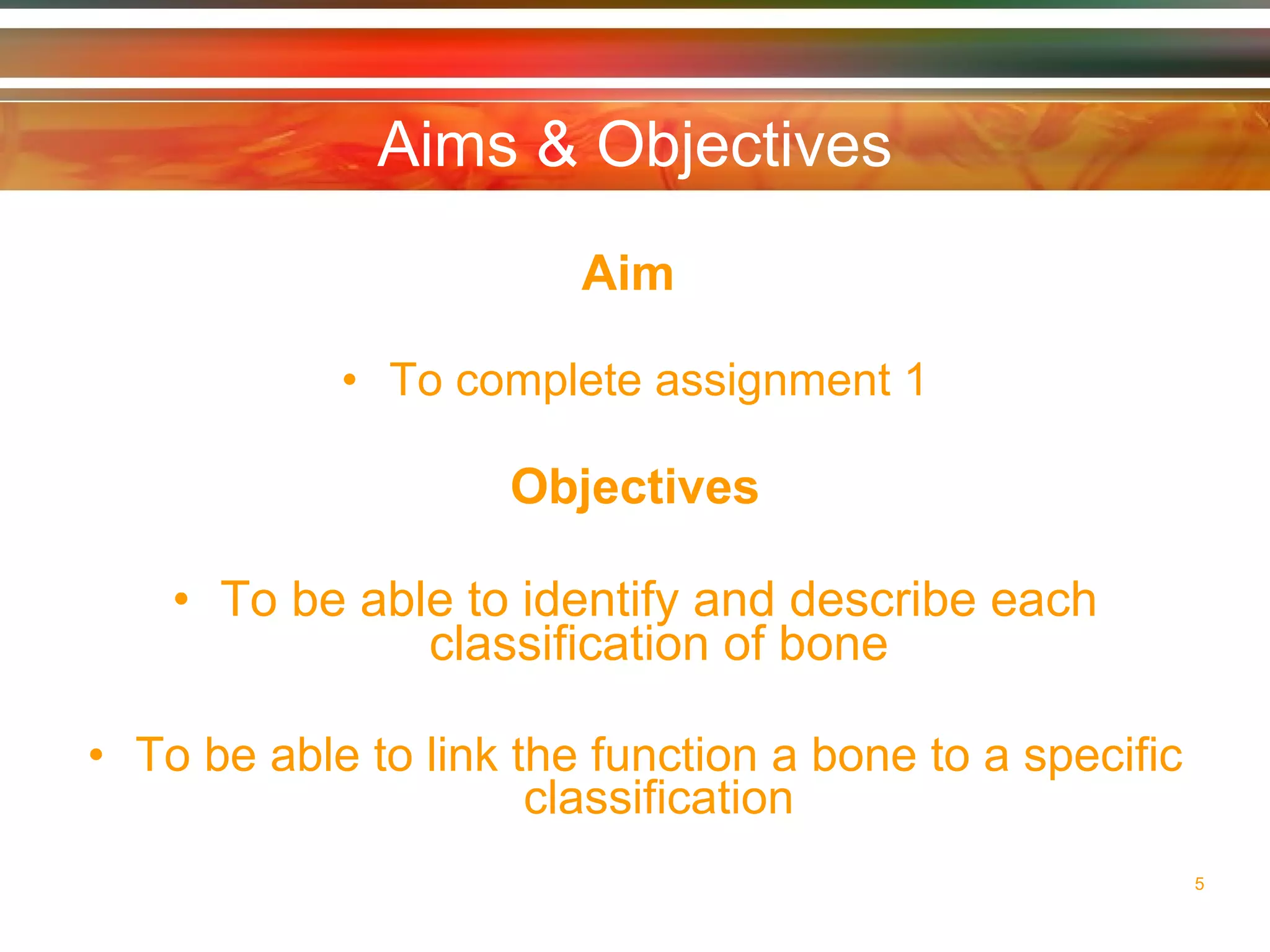 Aims & Objectives

Aim

• To complete assignment 1

Objectives

• To be able to identify and describe each classification of bone

• To be able to link the function a bone to a specific classification

5